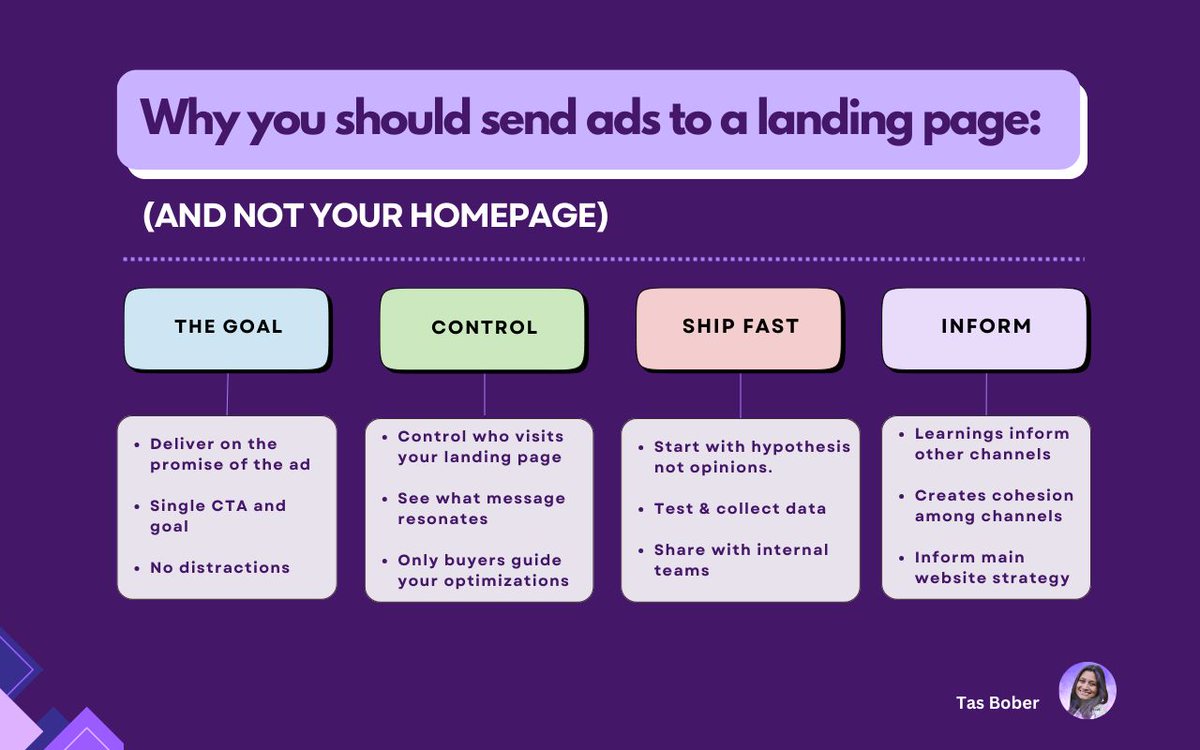 Why you should send ads to a landing page:

(AND NOT YOUR HOMEPAGE)

THE GOAL

- Deliver on the promise of the ad
- Single CTA and goal
- No distractions

CONTROL

- Control who visits your landing page
- See what message resonates
- Only buyers guide your optimizations

SHIP FAST

- Start with hypothesis not opinions.
- Test & collect data
- Share with internal teams

INFORM

- Learnings inform other channels
- Creates cohesion among channels
- Inform main website strategy

Tas Bober